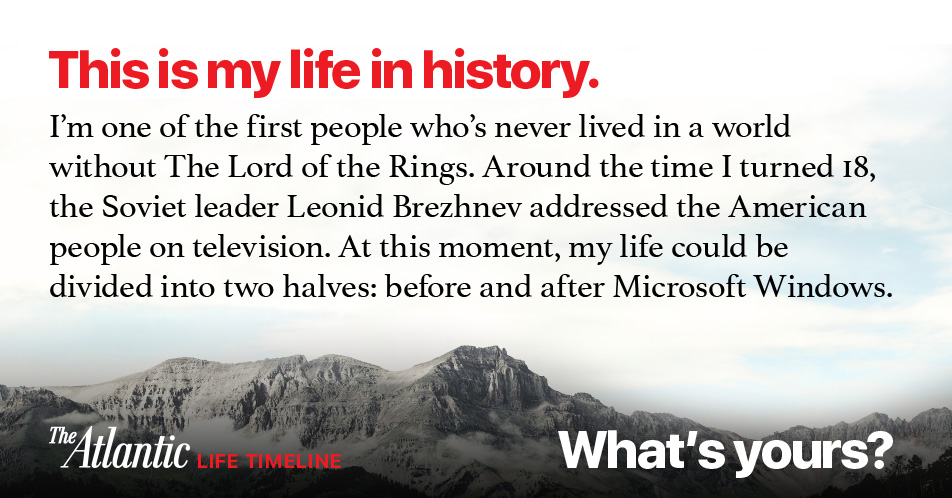 This is my life in history.

I'm one of the first people who's never lived in a world without The Lord of the Rings. Around the time I turned 18, the Soviet leader Leonid Brezhnev addressed the American people on television. At this moment, my life could be divided into two halves: before and after Microsoft Windows.

The Atlantic LIFE TIMELINE

What's yours?